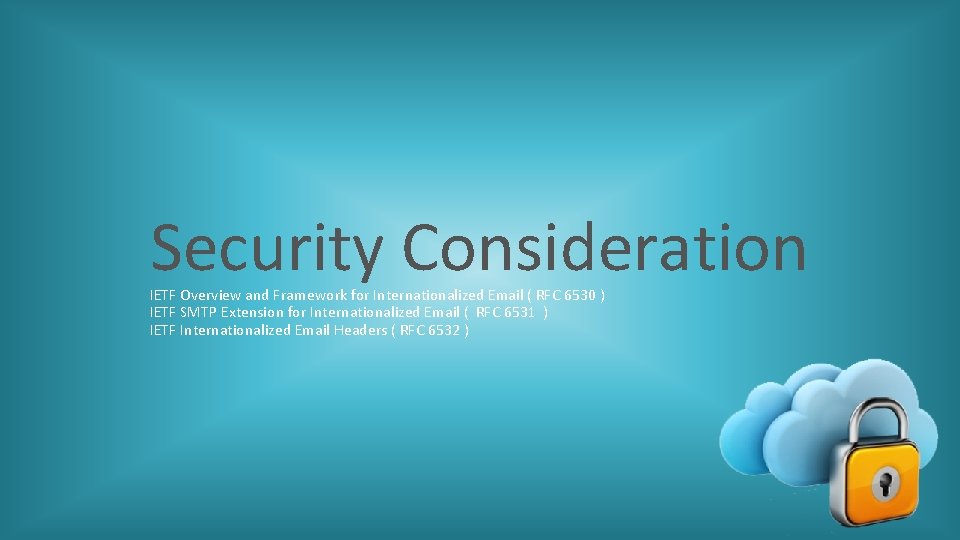 Security Consideration

IETF Overview and Framework for Internationalized Email ( RFC 6530 )
IETF SMTP Extension for Internationalized Email ( RFC 6531 )
IETF Internationalized Email Headers ( RFC 6532 )